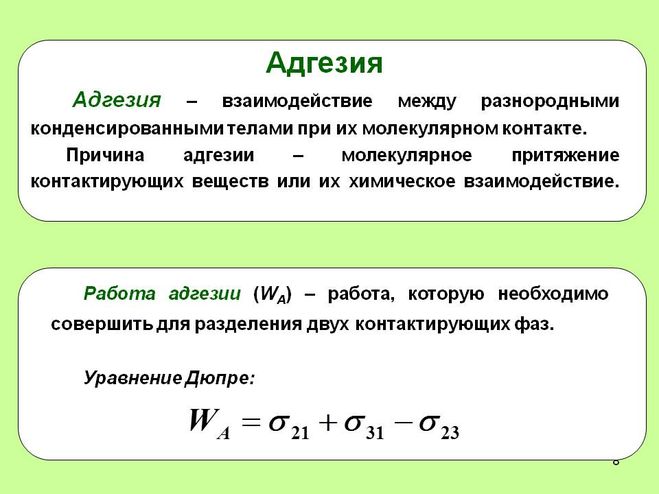 Адгезия

Адгезия – взаимодействие между разнородными конденсированными телами при их молекулярном контакте.

Причина адгезии – молекулярное притяжение контактирующих веществ или их химическое взаимодействие.

Работа адгезии ($W_A$) – работа, которую необходимо совершить для разделения двух контактирующих фаз.

Уравнение Дюпре:

$W_A = \sigma_{21} + \sigma_{31} - \sigma_{23}$

8